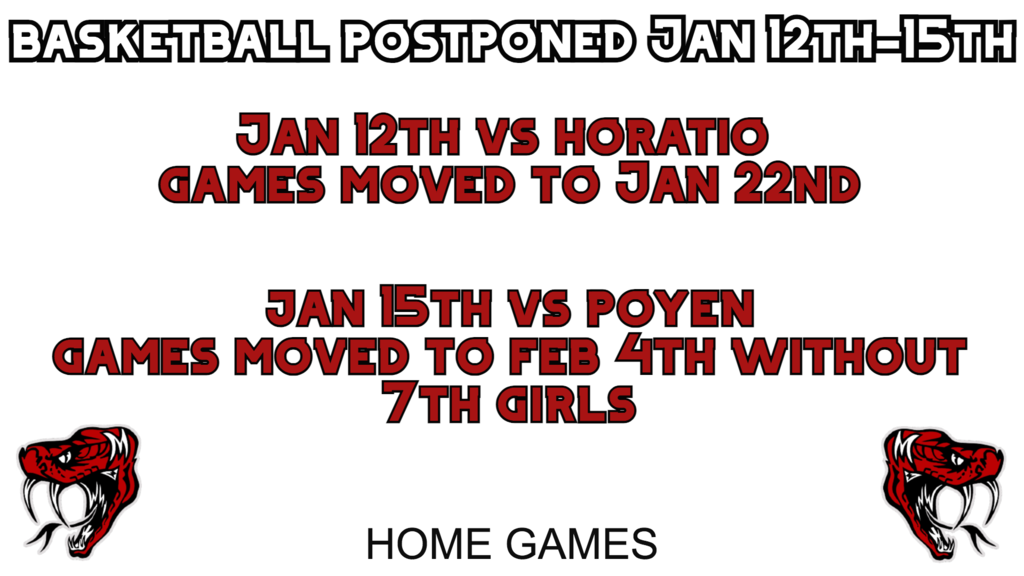 BASKETBALL POSTPONED JAN 12TH-15TH

JAN 12TH VS HORATIO
GAMES MOVED TO JAN 22ND

JAN 15TH VS POYEN
GAMES MOVED TO FEB 4TH WITHOUT 7TH GIRLS

HOME GAMES